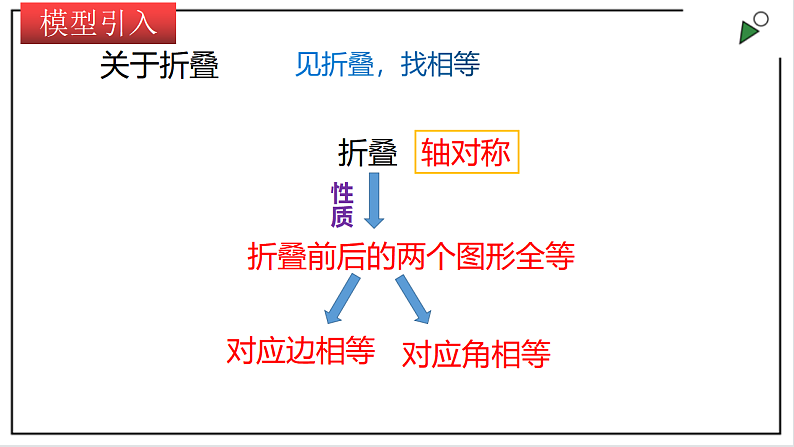 模型引入

关于折叠　见折叠，找相等

折叠 轴对称

性质

折叠前后的两个图形全等

对应边相等　对应角相等